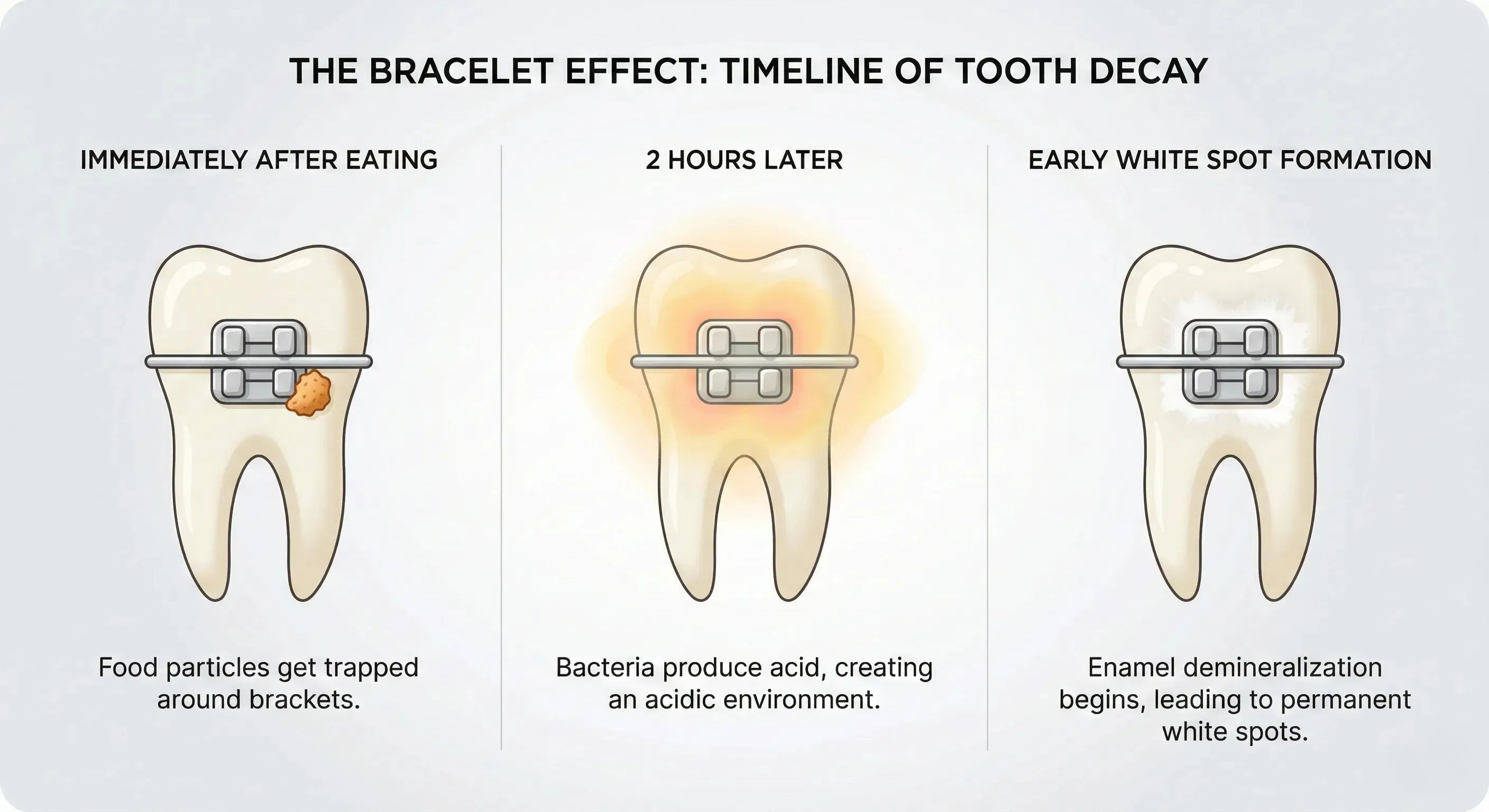 THE BRACELET EFFECT: TIMELINE OF TOOTH DECAY

IMMEDIATELY AFTER EATING

Food particles get trapped around brackets.

2 HOURS LATER

Bacteria produce acid, creating an acidic environment.

EARLY WHITE SPOT FORMATION

Enamel demineralization begins, leading to permanent white spots.